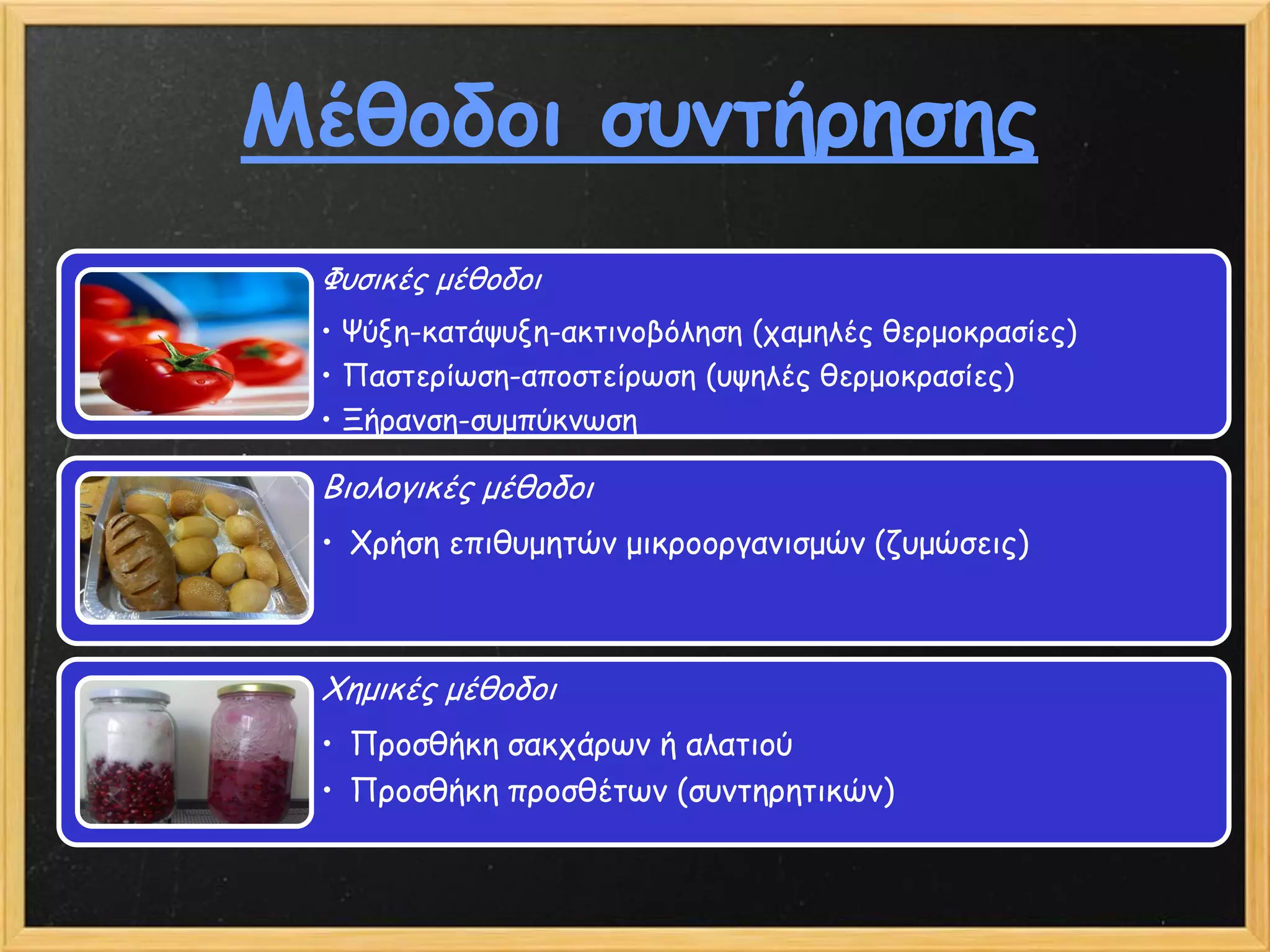 Μέθοδοι συντήρησης

Φυσικές μέθοδοι

• Ψύξη-κατάψυξη-ακτινοβόληση (χαμηλές θερμοκρασίες)
• Παστερίωση-αποστείρωση (υψηλές θερμοκρασίες)
• Ξήρανση-συμπύκνωση

Βιολογικές μέθοδοι

• Χρήση επιθυμητών μικροοργανισμών (ζυμώσεις)

Χημικές μέθοδοι

• Προσθήκη σακχάρων ή αλατιού
• Προσθήκη προσθέτων (συντηρητικών)